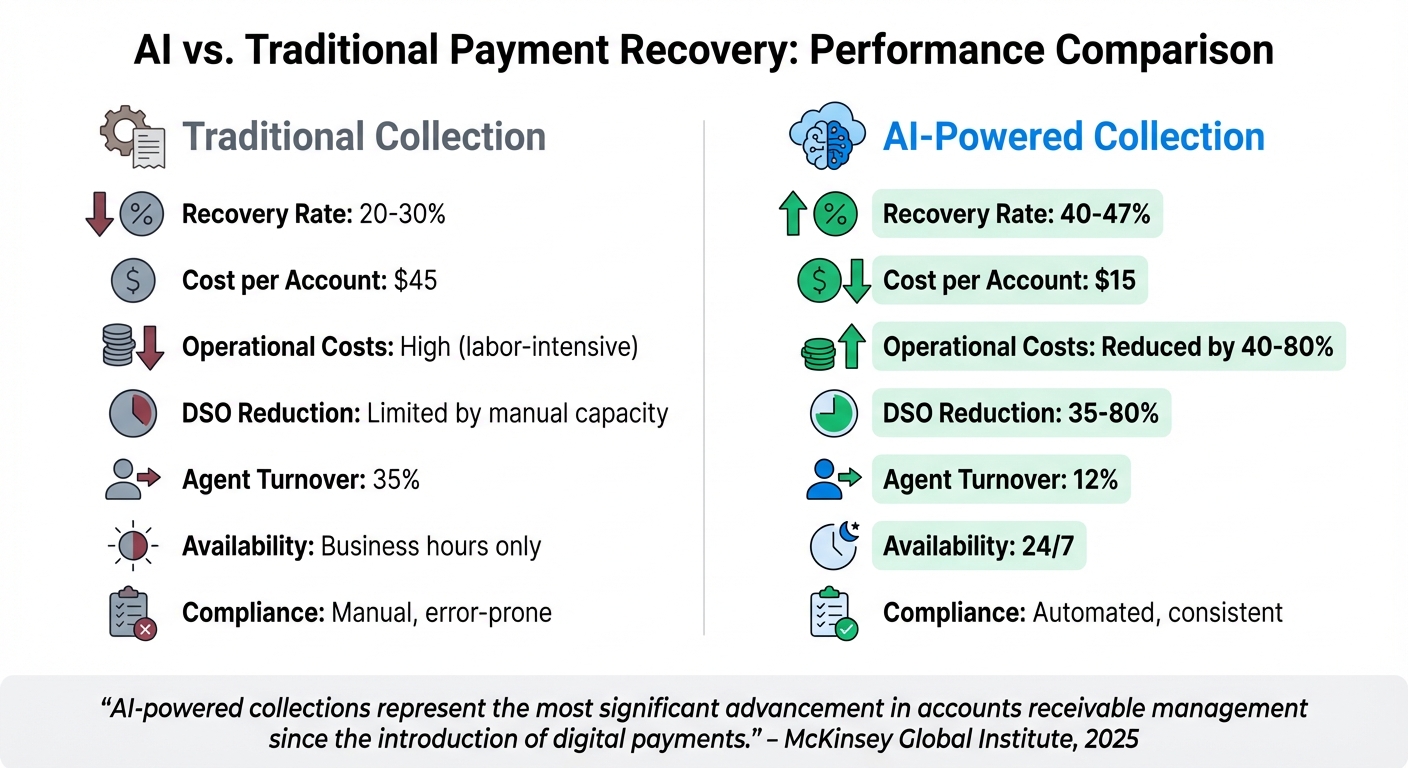 AI vs. Traditional Payment Recovery: Performance Comparison

Traditional Collection

Recovery Rate: 20-30%

Cost per Account: $45

Operational Costs: High (labor-intensive)

DSO Reduction: Limited by manual capacity

Agent Turnover: 35%

Availability: Business hours only

Compliance: Manual, error-prone

AI-Powered Collection

Recovery Rate: 40-47%

Cost per Account: $15

Operational Costs: Reduced by 40-80%

DSO Reduction: 35-80%

Agent Turnover: 12%

Availability: 24/7

Compliance: Automated, consistent

"AI-powered collections represent the most significant advancement in accounts receivable management since the introduction of digital payments." – McKinsey Global Institute, 2025